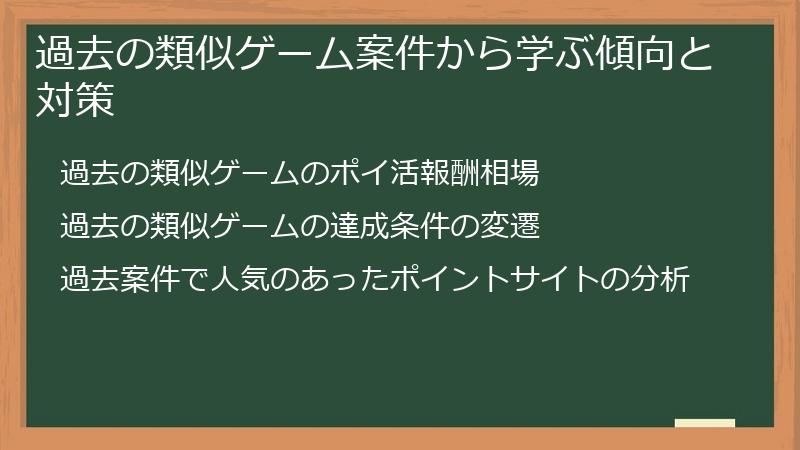 過去の類似ゲーム案件から学ぶ傾向と対策

過去の類似ゲームのポイ活報酬相場

過去の類似ゲームの達成条件の変遷

過去案件で人気のあったポイントサイトの分析